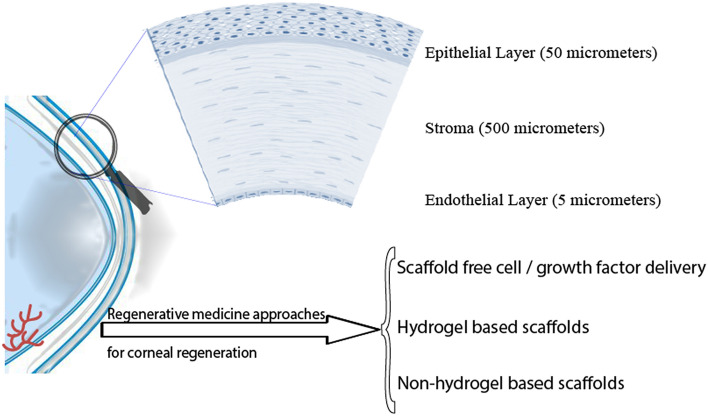 Epithelial Layer (50 micrometers)

Stroma (500 micrometers)

Endothelial Layer (5 micrometers)

Regenerative medicine approaches for corneal regeneration

Scaffold free cell / growth factor delivery

Hydrogel based scaffolds

Non-hydrogel based scaffolds